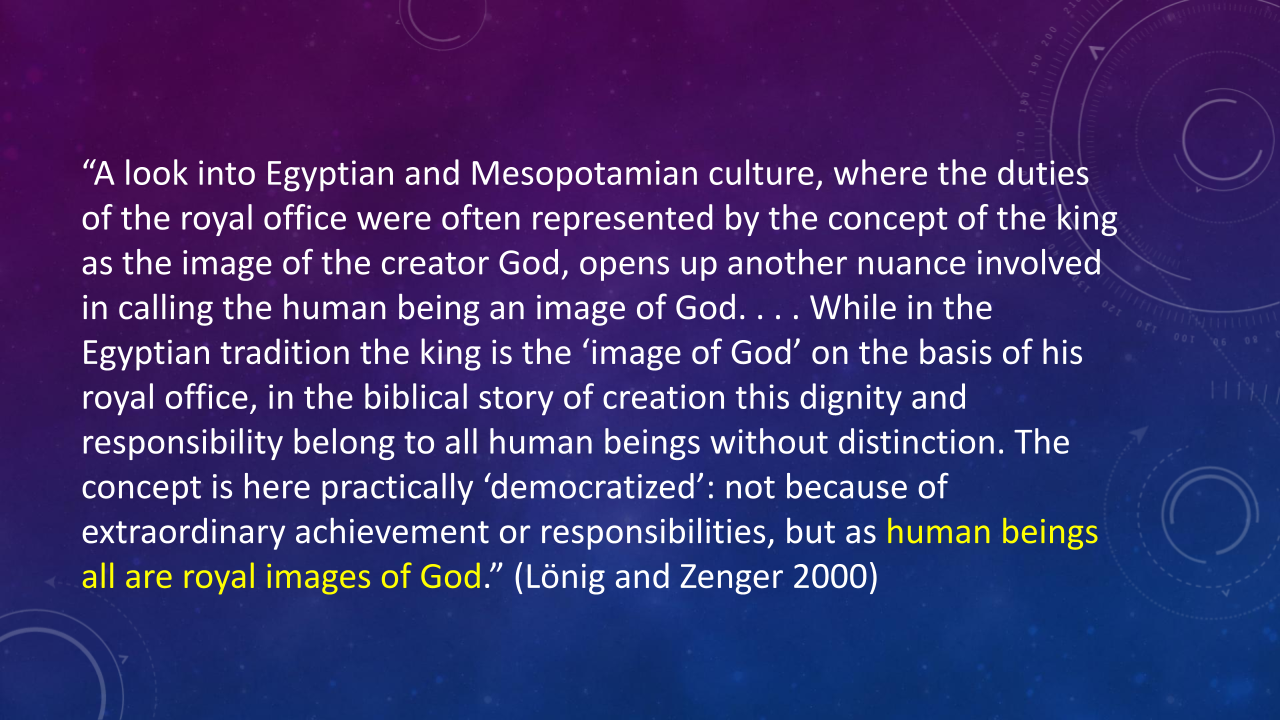 “A look into Egyptian and Mesopotamian culture, where the duties of the royal office were often represented by the concept of the king as the image of the creator God, opens up another nuance involved in calling the human being an image of God. . . . While in the Egyptian tradition the king is the ‘image of God’ on the basis of his royal office, in the biblical story of creation this dignity and responsibility belong to all human beings without distinction. The concept is here practically ‘democratized’: not because of extraordinary achievement or responsibilities, but as human beings all are royal images of God.” (Lönig and Zenger 2000)